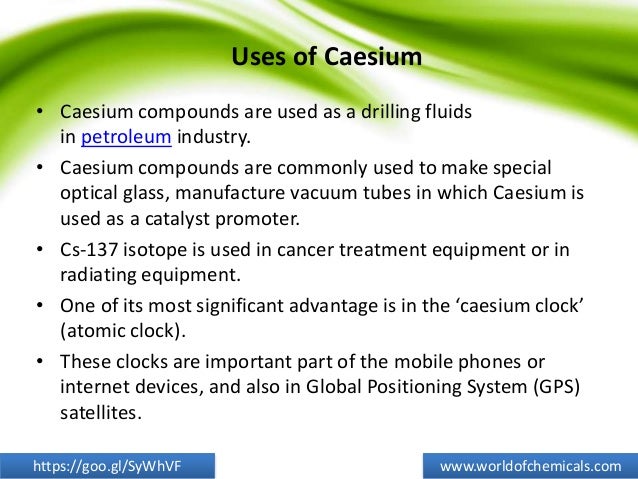 Uses of Caesium

• Caesium compounds are used as a drilling fluids in petroleum industry.

• Caesium compounds are commonly used to make special optical glass, manufacture vacuum tubes in which Caesium is used as a catalyst promoter.

• Cs-137 isotope is used in cancer treatment equipment or in radiating equipment.

• One of its most significant advantage is in the ‘caesium clock’ (atomic clock).

• These clocks are important part of the mobile phones or internet devices, and also in Global Positioning System (GPS) satellites.

https://goo.gl/SyWhVF

www.worldofchemicals.com